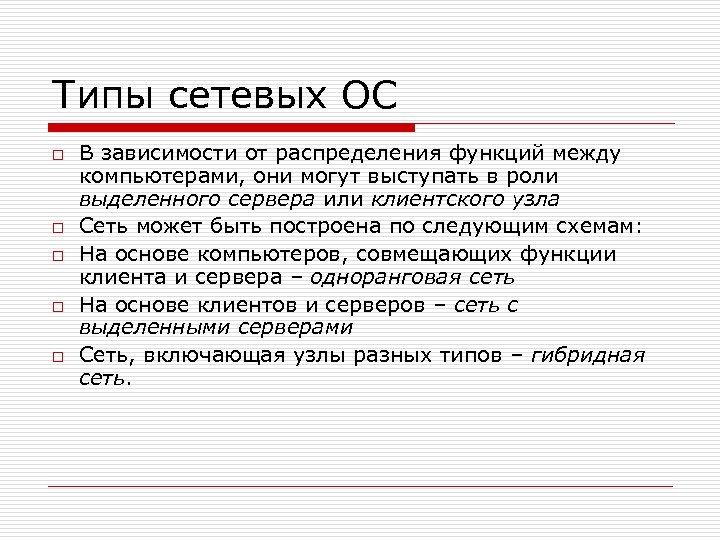 Типы сетевых ОС

□ В зависимости от распределения функций между компьютерами, они могут выступать в роли выделенного сервера или клиентского узла

□ Сеть может быть построена по следующим схемам:

□ На основе компьютеров, совмещающих функции клиента и сервера – одноранговая сеть

□ На основе клиентов и серверов – сеть с выделенными серверами

□ Сеть, включающая узлы разных типов – гибридная сеть.